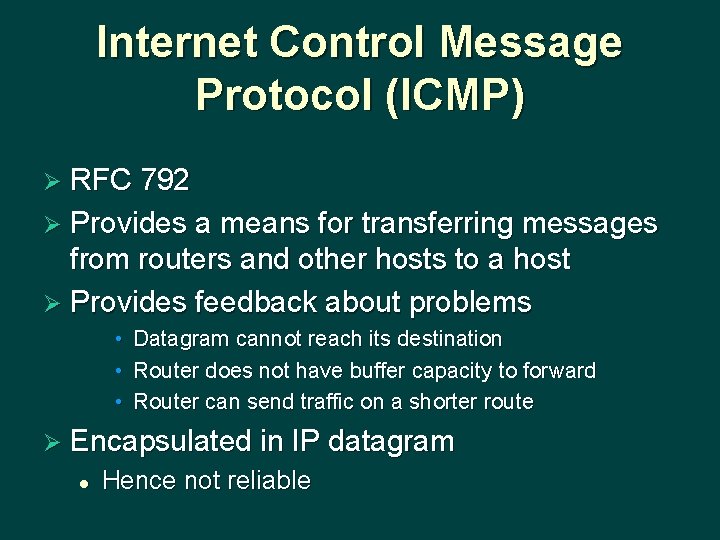 Internet Control Message Protocol (ICMP)

➢ RFC 792

➢ Provides a means for transferring messages from routers and other hosts to a host

➢ Provides feedback about problems

• Datagram cannot reach its destination
• Router does not have buffer capacity to forward
• Router can send traffic on a shorter route

➢ Encapsulated in IP datagram

• Hence not reliable